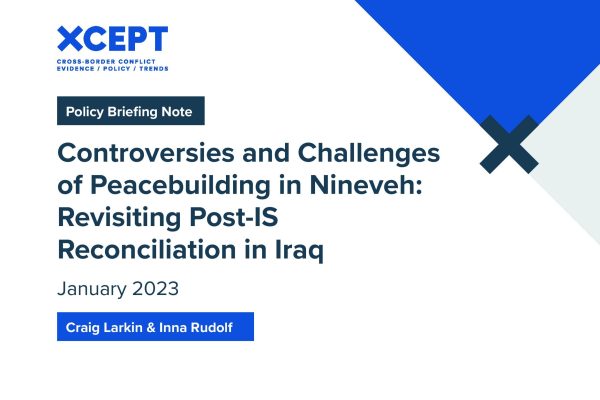 XCEPT

CROSS-BORDER CONFLICT
EVIDENCE / POLICY / TRENDS

Policy Briefing Note

Controversies and Challenges of Peacebuilding in Nineveh: Revisiting Post-IS Reconciliation in Iraq

January 2023

Craig Larkin & Inna Rudolf